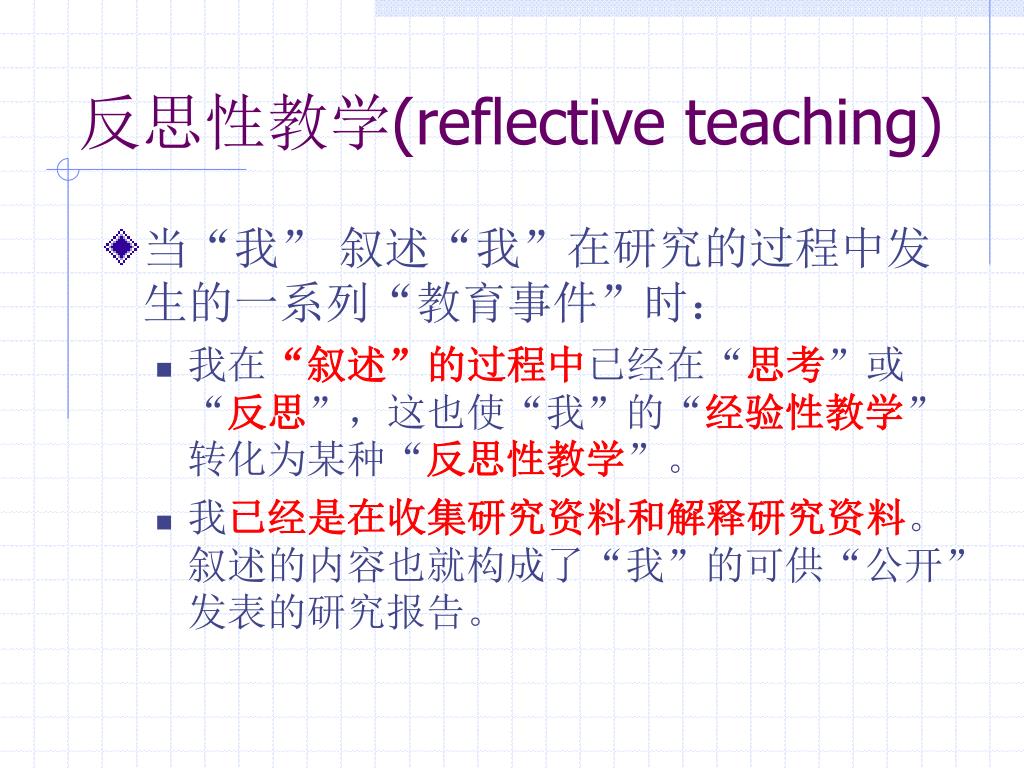 反思性教学(reflective teaching)

当“我” 叙述“我”在研究的过程中发生的一系列“教育事件”时：

我在“叙述”的过程中已经在“思考”或“反思”，这也使“我”的“经验性教学”转化为某种“反思性教学”。

我已经是在收集研究资料和解释研究资料。叙述的内容也就构成了“我”的可供“公开”发表的研究报告。